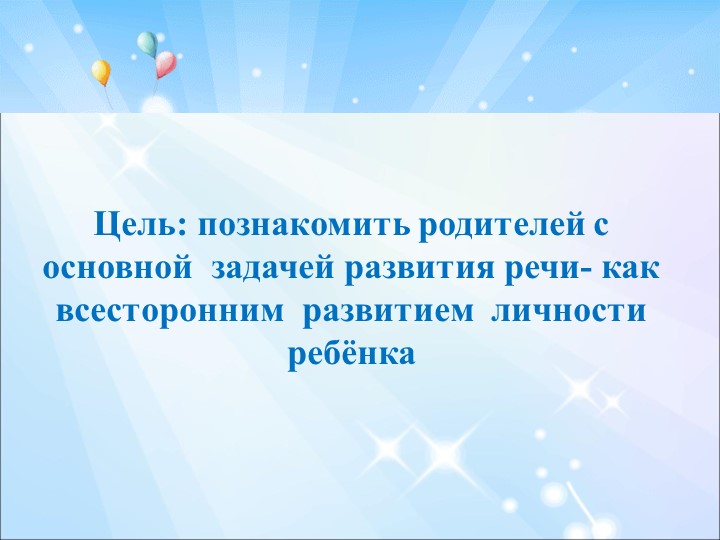 Цель: познакомить родителей с основной задачей развития речи- как всесторонним развитием личности ребёнка